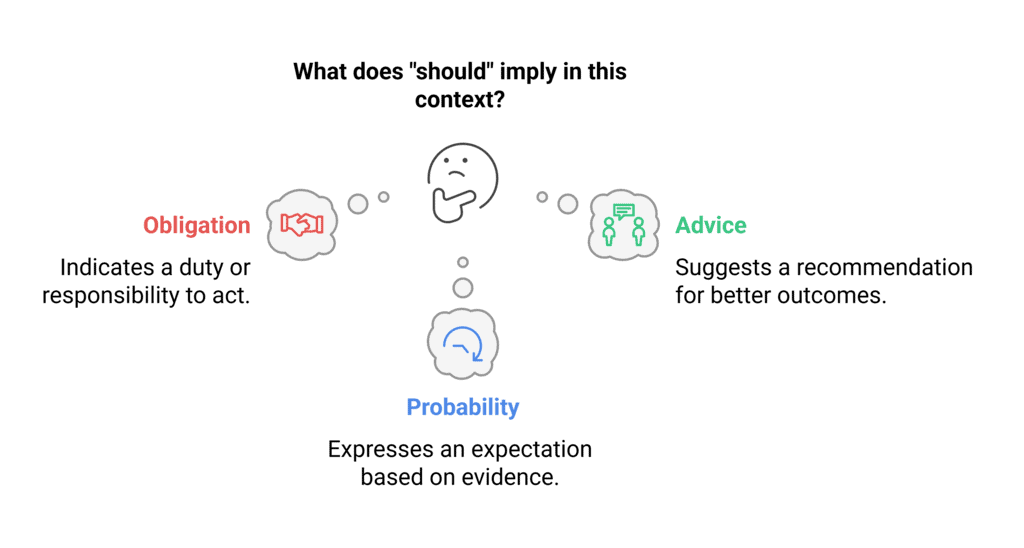 What does "should" imply in this context?

Obligation

Indicates a duty or responsibility to act.

Advice

Suggests a recommendation for better outcomes.

Probability

Expresses an expectation based on evidence.